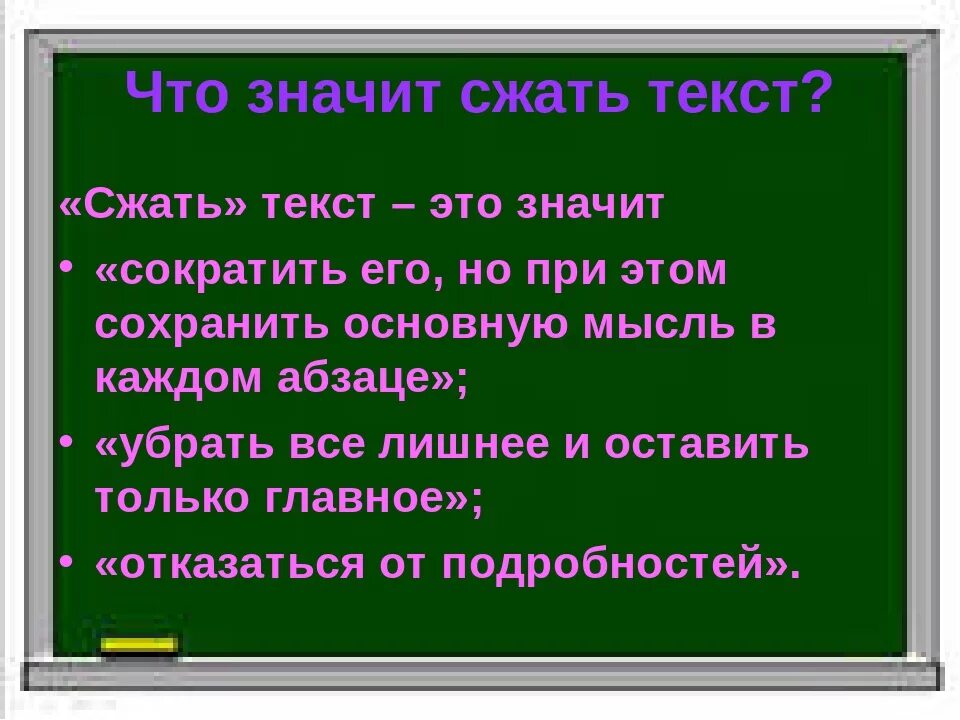 Что значит сжать текст?

«Сжать» текст – это значит

• «сократить его, но при этом сохранить основную мысль в каждом абзаце»;

• «убрать все лишнее и оставить только главное»;

• «отказаться от подробностей».